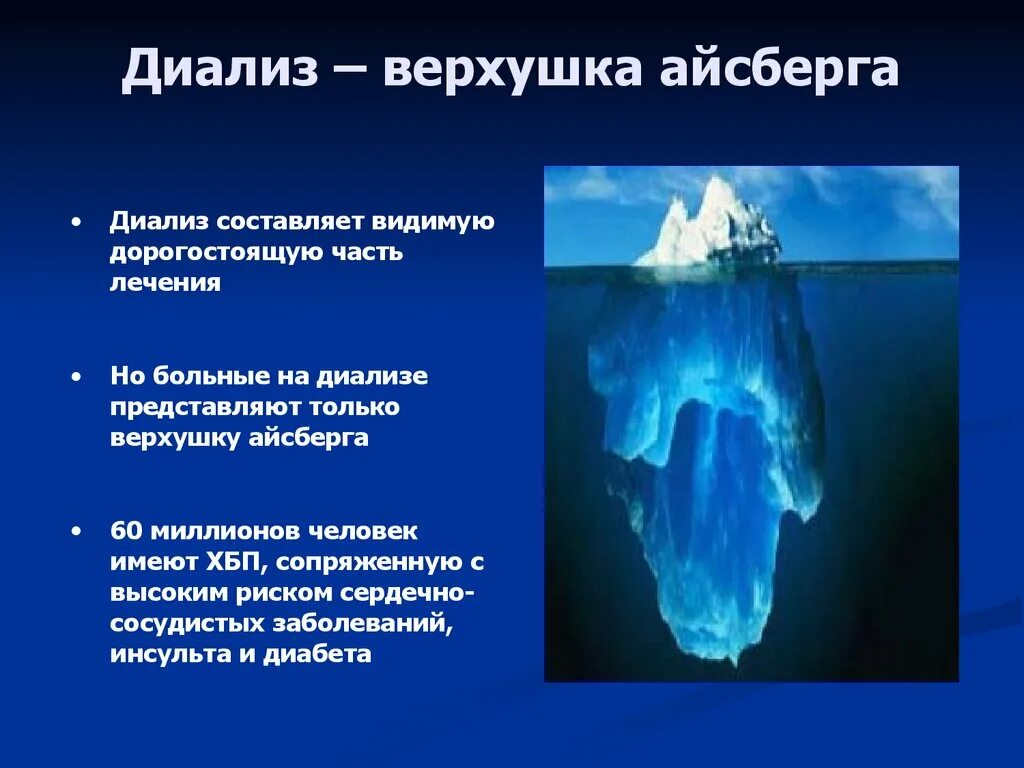 Диализ – верхушка айсберга

• Диализ составляет видимую дорогостоящую часть лечения

• Но больные на диализе представляют только верхушку айсберга

• 60 миллионов человек имеют ХБП, сопряженную с высоким риском сердечно-сосудистых заболеваний, инсульта и диабета